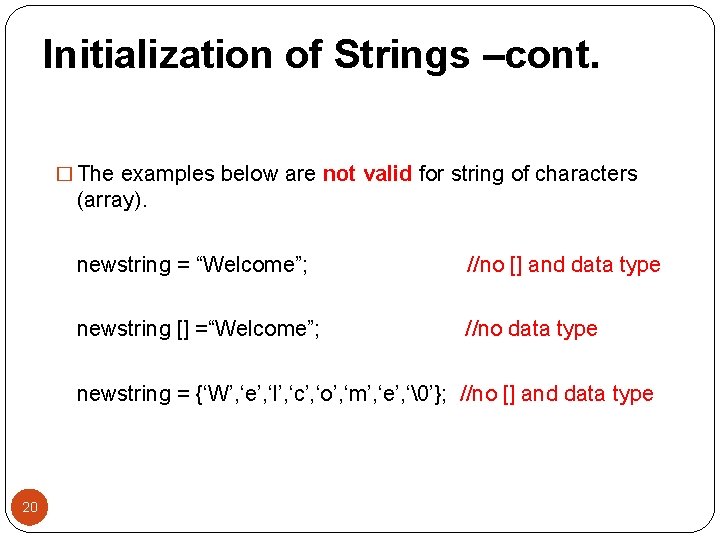 Initialization of Strings –cont.

□ The examples below are not valid for string of characters (array).

newstring = “Welcome”; //no [] and data type

newstring [] =“Welcome”; //no data type

newstring = {‘W’,‘e’,‘l’,‘c’,‘o’,‘m’,‘e’,‘\0’}; //no [] and data type

20